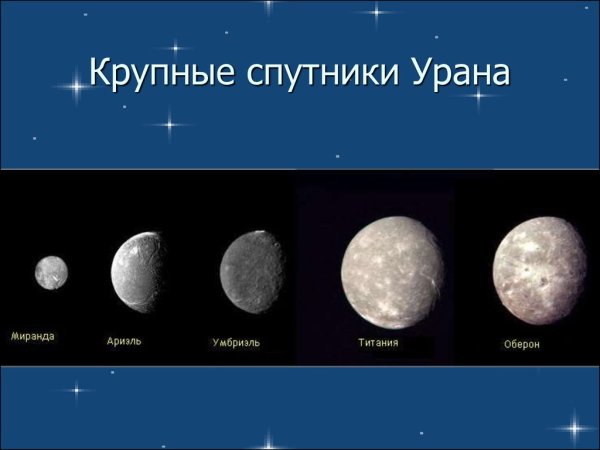 Крупные спутники Урана

Миранда

Ариэль

Умбриэль

Титания

Оберон